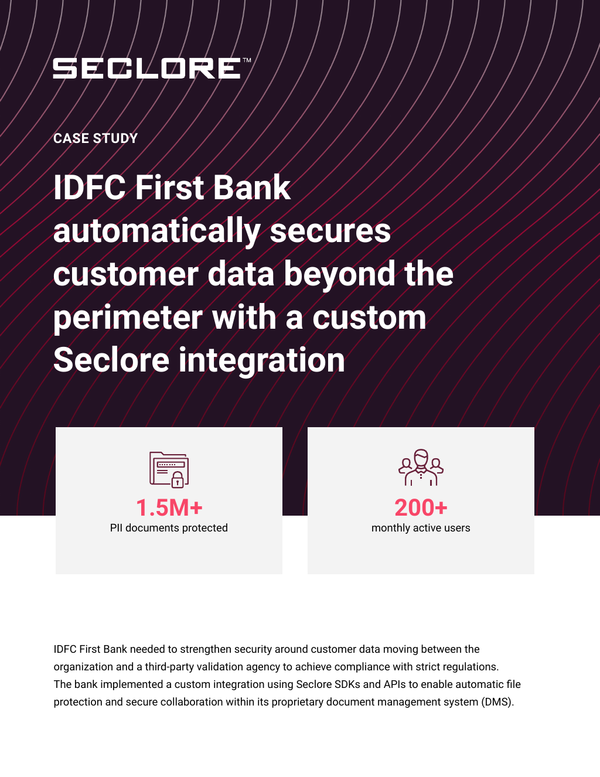 SECLORE™

CASE STUDY

IDFC First Bank automatically secures customer data beyond the perimeter with a custom Seclore integration

1.5M+
PII documents protected

200+
monthly active users

IDFC First Bank needed to strengthen security around customer data moving between the organization and a third-party validation agency to achieve compliance with strict regulations. The bank implemented a custom integration using Seclore SDKs and APIs to enable automatic file protection and secure collaboration within its proprietary document management system (DMS).